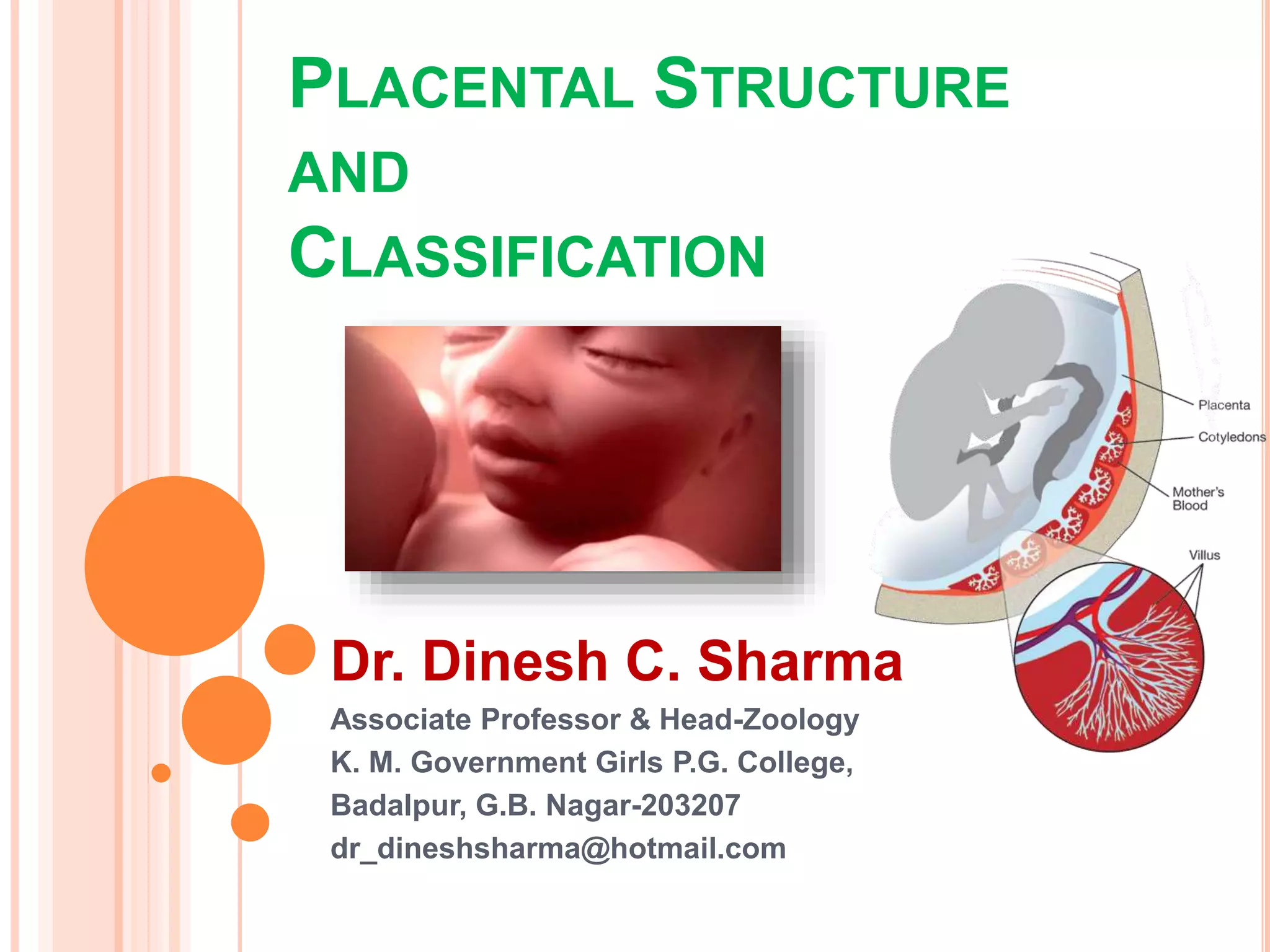 PLACENTAL STRUCTURE AND CLASSIFICATION

Placenta
Cotyledons
Mother's Blood
Villus

Dr. Dinesh C. Sharma
Associate Professor & Head-Zoology
K. M. Government Girls P.G. College,
Badalpur, G.B. Nagar-203207
dr_dineshsharma@hotmail.com